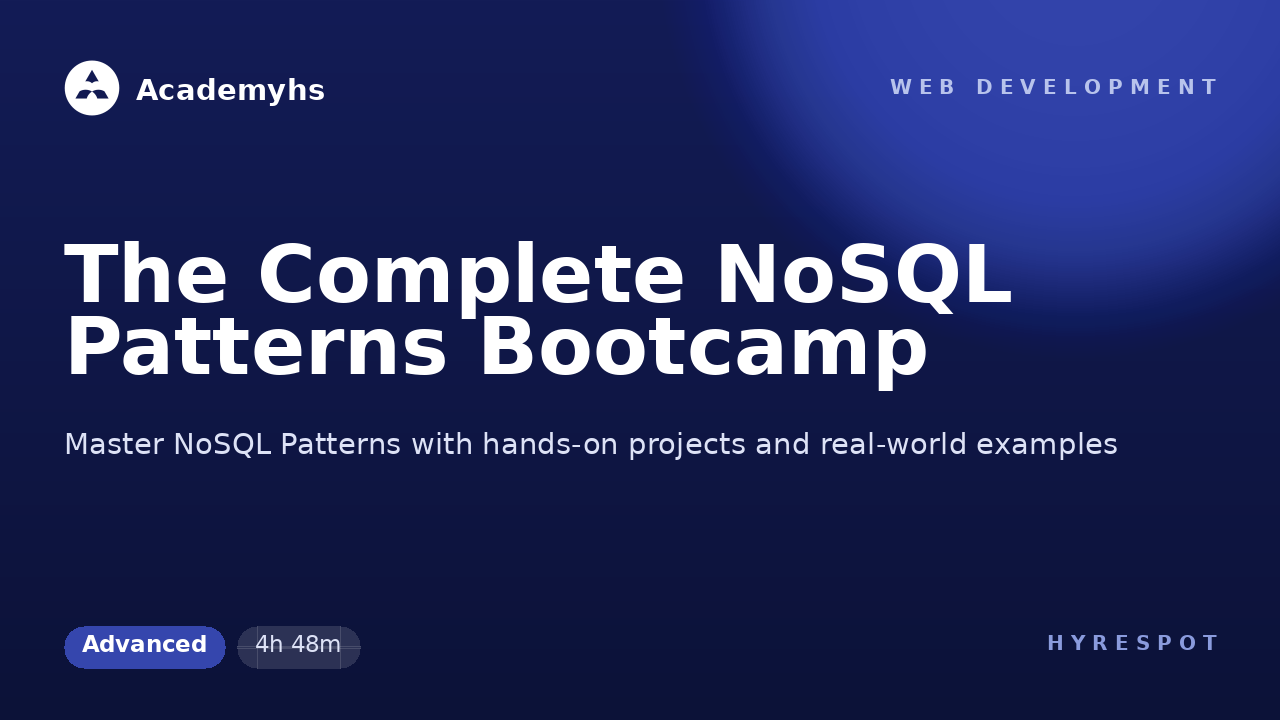 Academyhs

WEB DEVELOPMENT

The Complete NoSQL Patterns Bootcamp

Master NoSQL Patterns with hands-on projects and real-world examples

Advanced

4h 48m

HYRESPOT